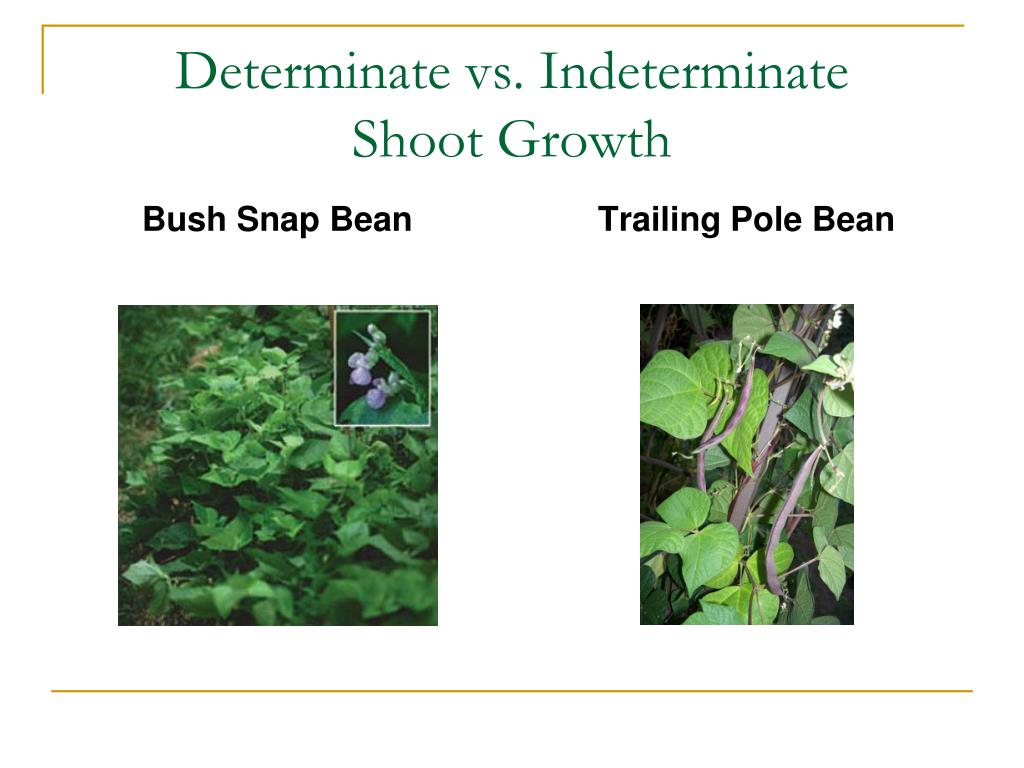 Determinate vs. Indeterminate Shoot Growth

Bush Snap Bean

Trailing Pole Bean